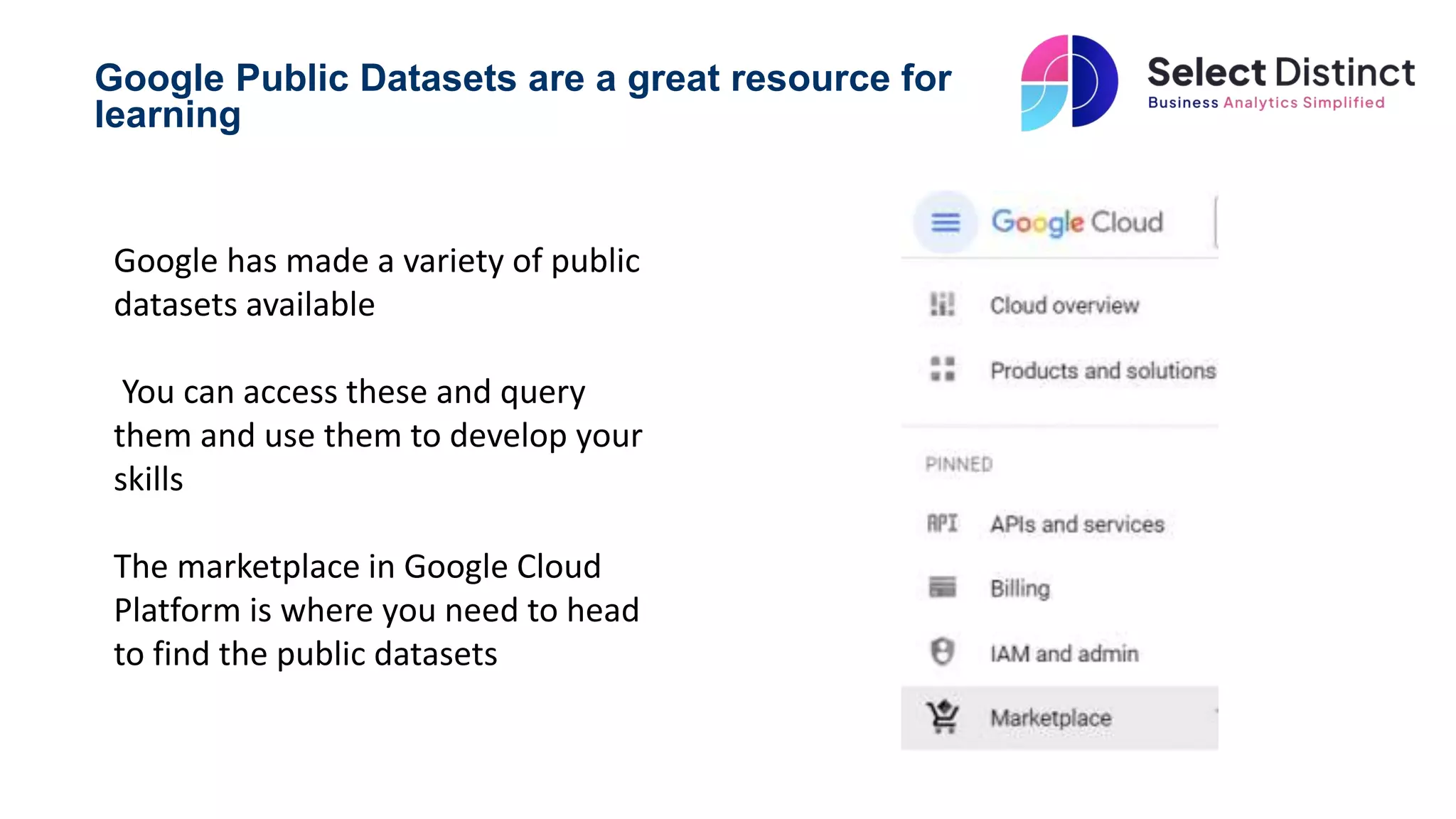 Google Public Datasets are a great resource for learning

Select Distinct
Business Analytics Simplified

Google has made a variety of public datasets available

You can access these and query them and use them to develop your skills

The marketplace in Google Cloud Platform is where you need to head to find the public datasets

Google Cloud

Cloud overview

Products and solutions

PINNED

API APIs and services

Billing

IAM and admin

Marketplace